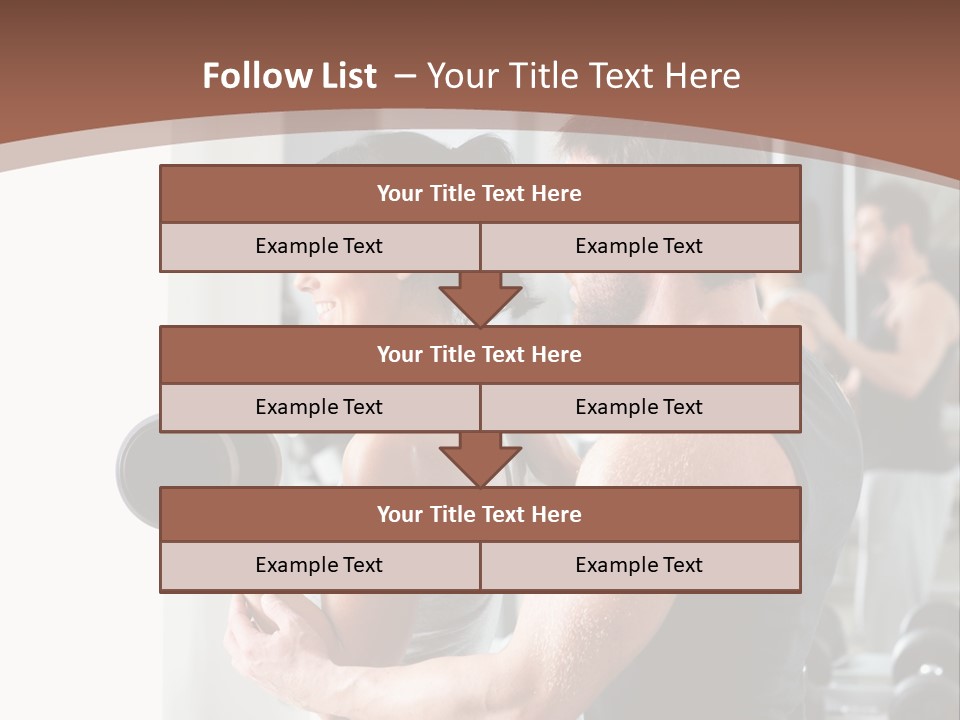 Follow List – Your Title Text Here

| Your Title Text Here | |
|---|---|
| Example Text | Example Text |

| Your Title Text Here | |
|---|---|
| Example Text | Example Text |

| Your Title Text Here | |
|---|---|
| Example Text | Example Text |